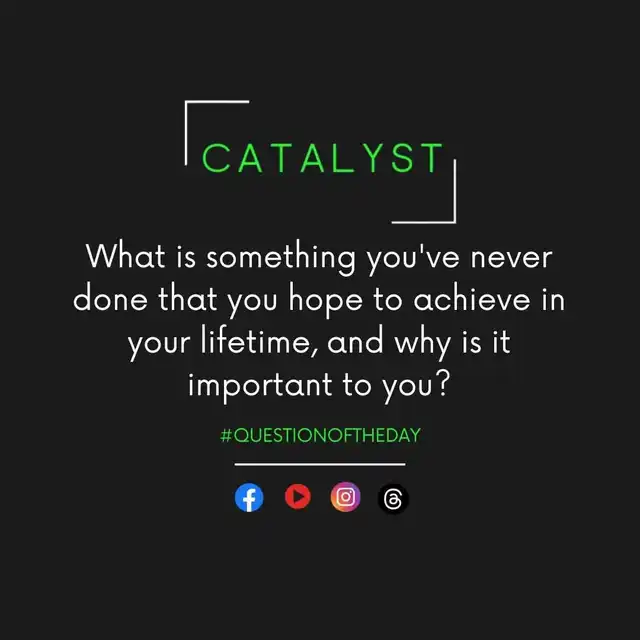 CATALYST

What is something you've never done that you hope to achieve in your lifetime, and why is it important to you?

#QUESTIONOFTHEDAY